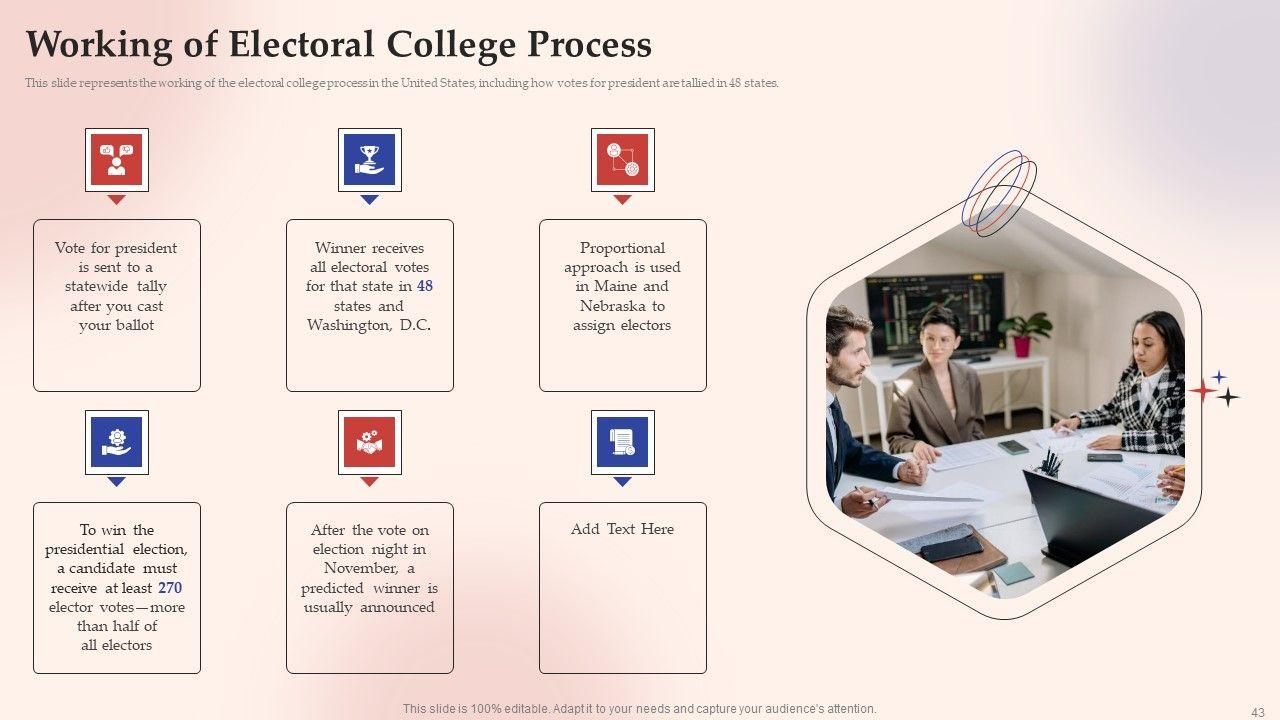 Working of Electoral College Process

This slide represents the working of the electoral college process in the United States, including how votes for president are tallied in 48 states.

Vote for president is sent to a statewide tally after you cast your ballot

Winner receives all electoral votes for that state in 48 states and Washington, D.C.

Proportional approach is used in Maine and Nebraska to assign electors

To win the presidential election, a candidate must receive at least 270 elector votes—more than half of all electors

After the vote on election night in November, a predicted winner is usually announced

Add Text Here

This slide is 100% editable. Adapt it to your needs and capture your audience's attention.

43